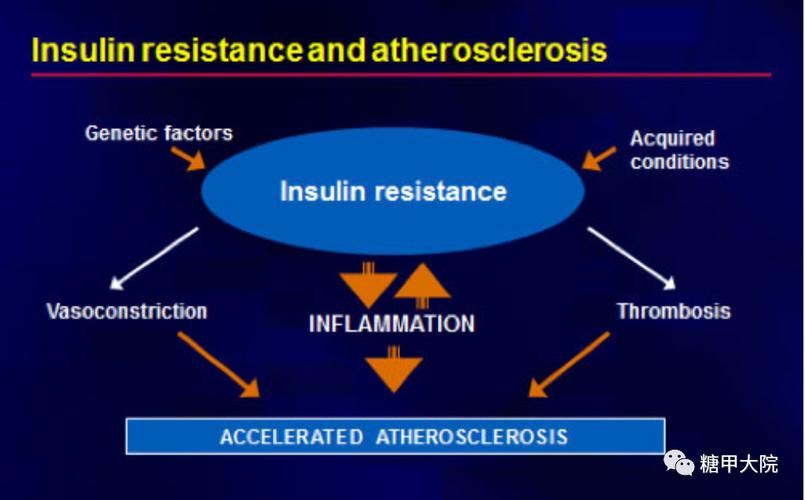 Insulin resistance and atherosclerosis

Genetic factors

Acquired conditions

Insulin resistance

Vasoconstriction

INFLAMMATION

Thrombosis

ACCELERATED ATHEROSCLEROSIS

糖甲大院